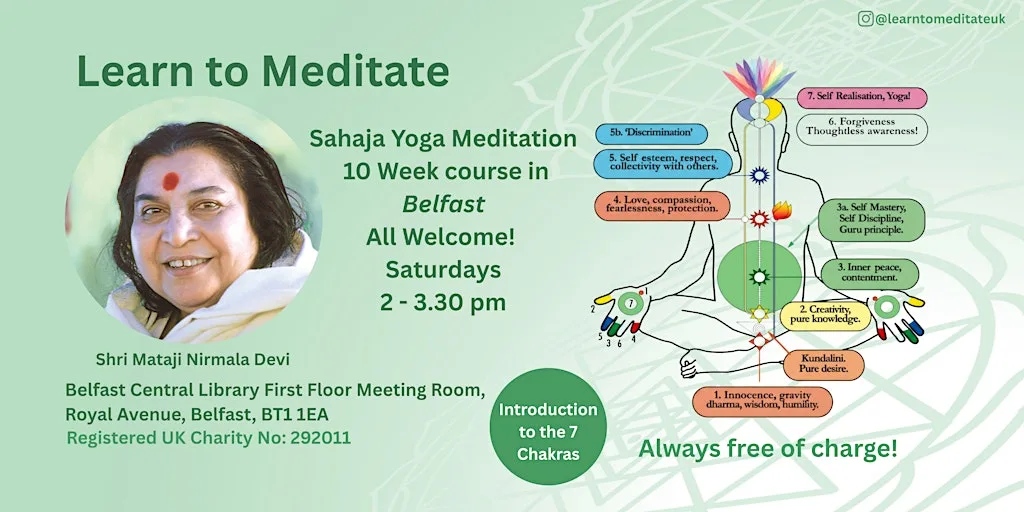 @learntomeditateuk

Learn to Meditate

Sahaja Yoga Meditation
10 Week course in
Belfast
All Welcome!
Saturdays
2 - 3.30 pm

Shri Mataji Nirmala Devi

Belfast Central Library First Floor Meeting Room,
Royal Avenue, Belfast, BT1 1EA
Registered UK Charity No: 292011

Introduction to the 7 Chakras

7. Self Realisation, Yoga!
6. Forgiveness Thoughtless awareness!
5b. 'Discrimination'
5. Self esteem, respect, collectivity with others.
4. Love, compassion, fearlessness, protection.
3a. Self Mastery, Self Discipline, Guru principle.
3. Inner peace, contentment.
2. Creativity, pure knowledge.
Kundalini. Pure desire.
1. Innocence, gravity dharma, wisdom, humility.
7
1
2
5
3
6
4

Always free of charge!